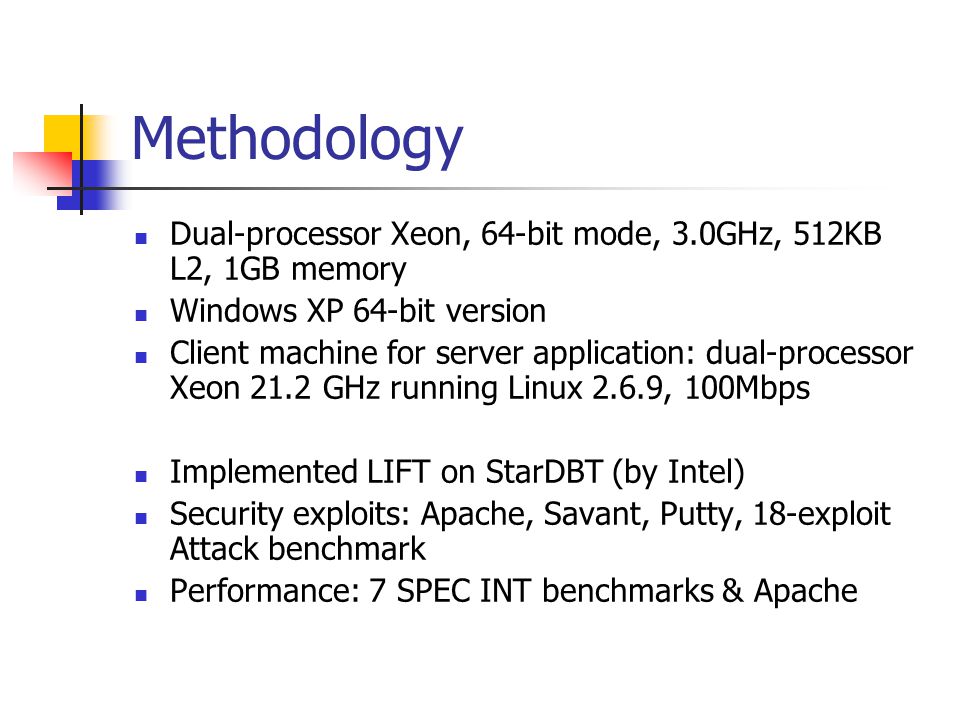 Methodology

- Dual-processor Xeon, 64-bit mode, 3.0GHz, 512KB L2, 1GB memory
- Windows XP 64-bit version
- Client machine for server application: dual-processor Xeon 21.2 GHz running Linux 2.6.9, 100Mbps

- Implemented LIFT on StarDBT (by Intel)
- Security exploits: Apache, Savant, Putty, 18-exploit Attack benchmark
- Performance: 7 SPEC INT benchmarks & Apache